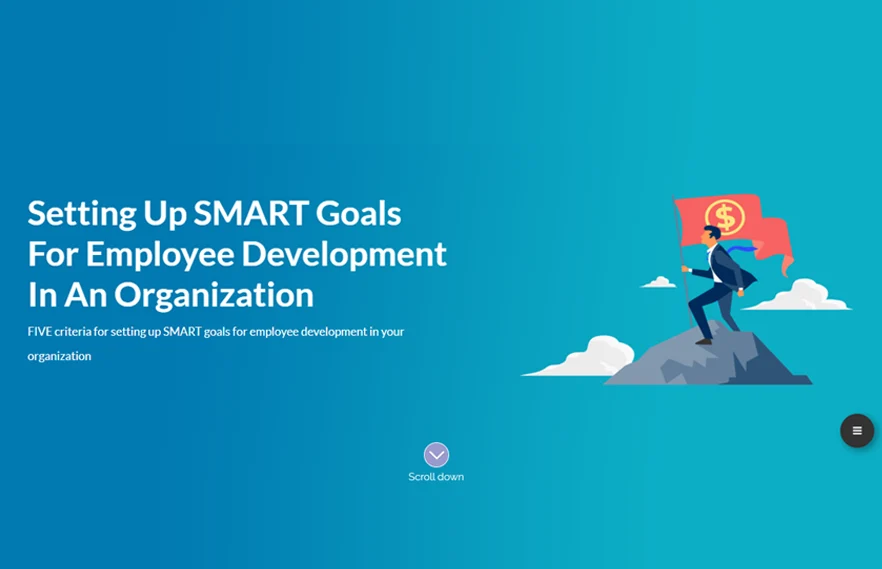 Setting Up SMART Goals For Employee Development In An Organization

FIVE criteria for setting up SMART goals for employee development in your organization

$

Scroll down